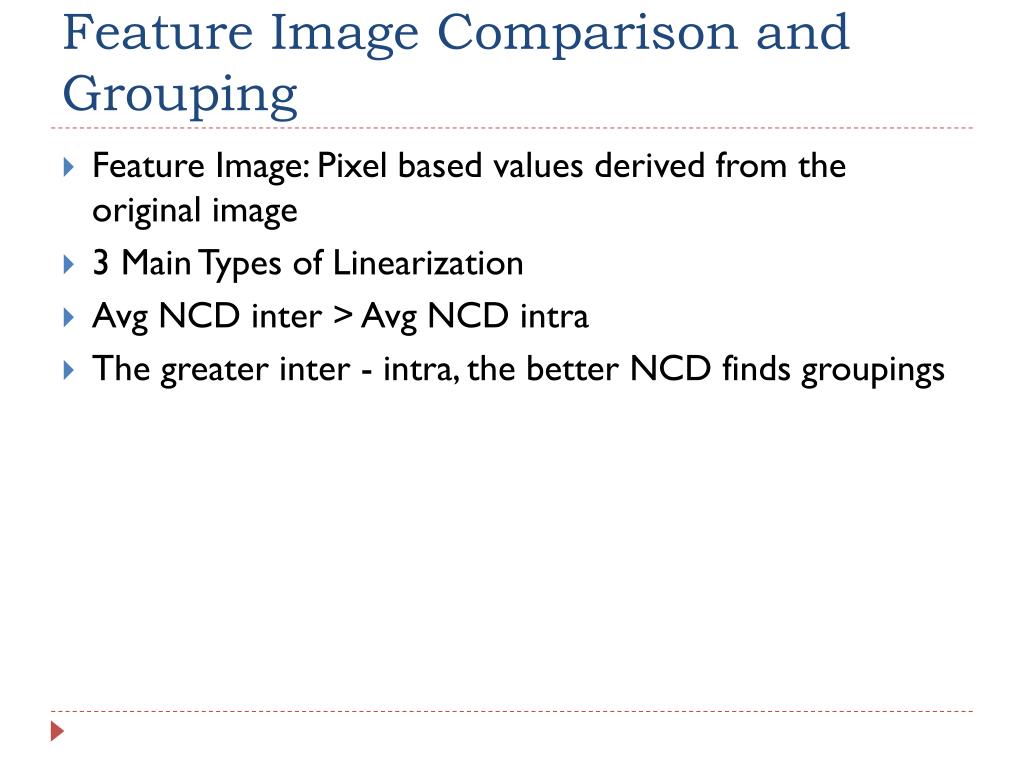 Feature Image Comparison and Grouping

Feature Image: Pixel based values derived from the original image

3 Main Types of Linearization

Avg NCD inter > Avg NCD intra

The greater inter - intra, the better NCD finds groupings